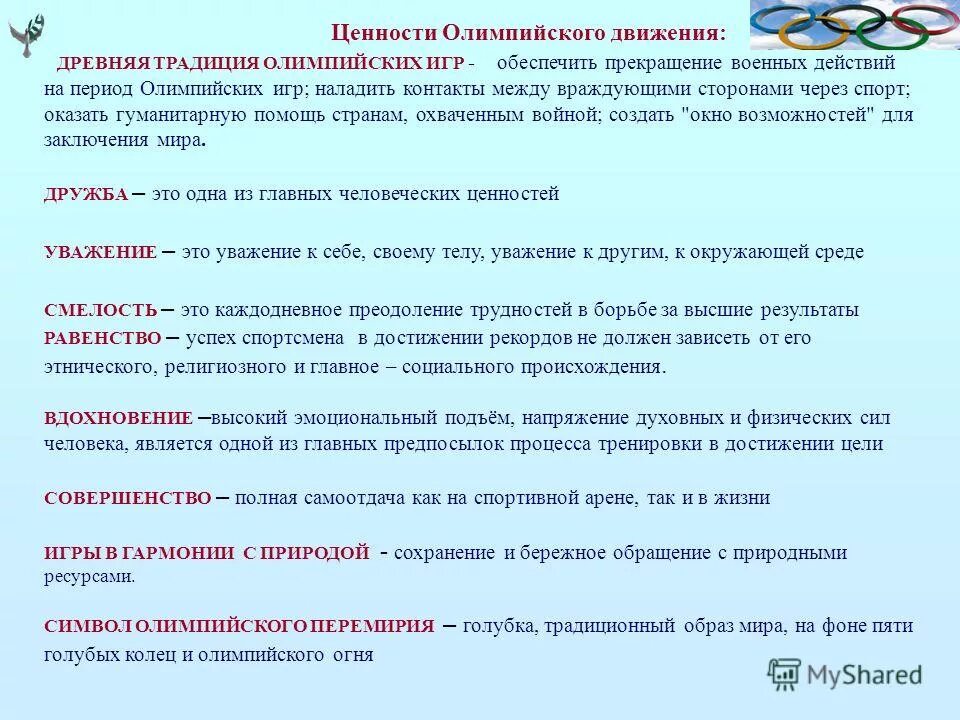 Ценности Олимпийского движения:

ДРЕВНЯЯ ТРАДИЦИЯ ОЛИМПИЙСКИХ ИГР - обеспечить прекращение военных действий на период Олимпийских игр; наладить контакты между враждующими сторонами через спорт; оказать гуманитарную помощь странам, охваченным войной; создать "окно возможностей" для заключения мира.

ДРУЖБА – это одна из главных человеческих ценностей

УВАЖЕНИЕ – это уважение к себе, своему телу, уважение к другим, к окружающей среде

СМЕЛОСТЬ – это каждодневное преодоление трудностей в борьбе за высшие результаты
РАВЕНСТВО – успех спортсмена в достижении рекордов не должен зависеть от его этнического, религиозного и главное – социального происхождения.

ВДОХНОВЕНИЕ –высокий эмоциональный подъём, напряжение духовных и физических сил человека, является одной из главных предпосылок процесса тренировки в достижении цели

СОВЕРШЕНСТВО – полная самоотдача как на спортивной арене, так и в жизни

ИГРЫ В ГАРМОНИИ С ПРИРОДОЙ - сохранение и бережное обращение с природными ресурсами.

СИМВОЛ ОЛИМПИЙСКОГО ПЕРЕМИРИЯ – голубка, традиционный образ мира, на фоне пяти голубых колец и олимпийского огня

MyShared